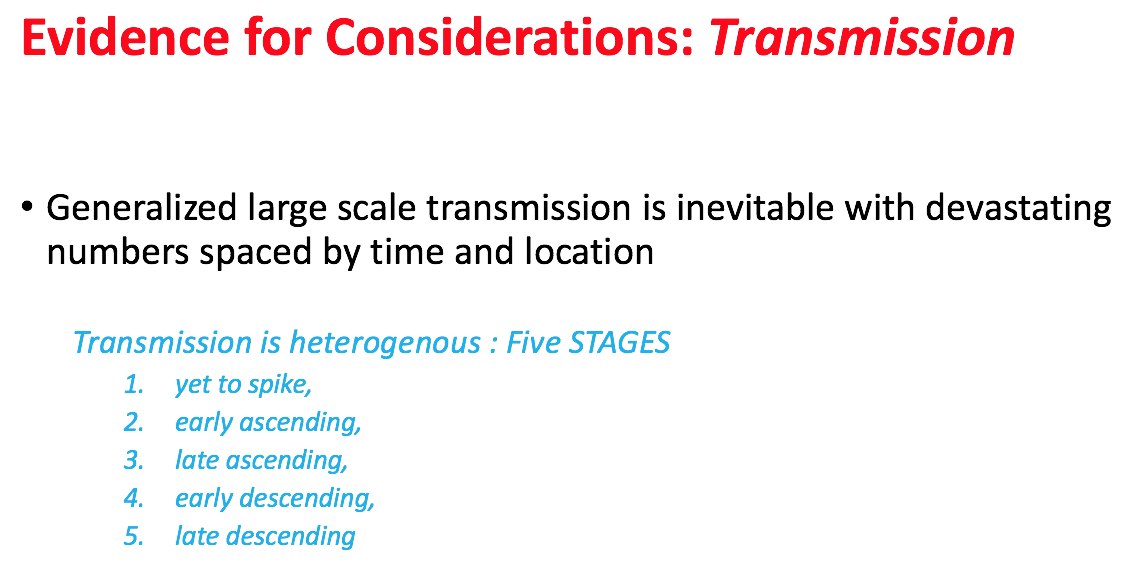 Evidence for Considerations: Transmission

• Generalized large scale transmission is inevitable with devastating numbers spaced by time and location

Transmission is heterogenous : Five STAGES

1. yet to spike,
2. early ascending,
3. late ascending,
4. early descending,
5. late descending